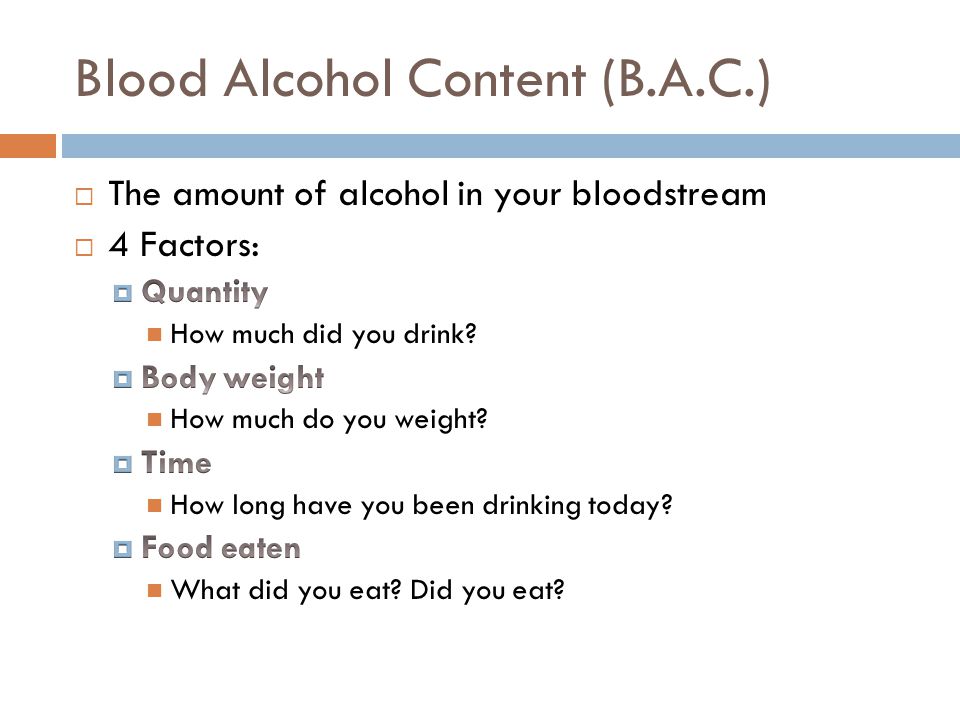 Blood Alcohol Content (B.A.C.)

The amount of alcohol in your bloodstream

4 Factors:

Quantity

How much did you drink?

Body weight

How much do you weight?

Time

How long have you been drinking today?

Food eaten

What did you eat? Did you eat?